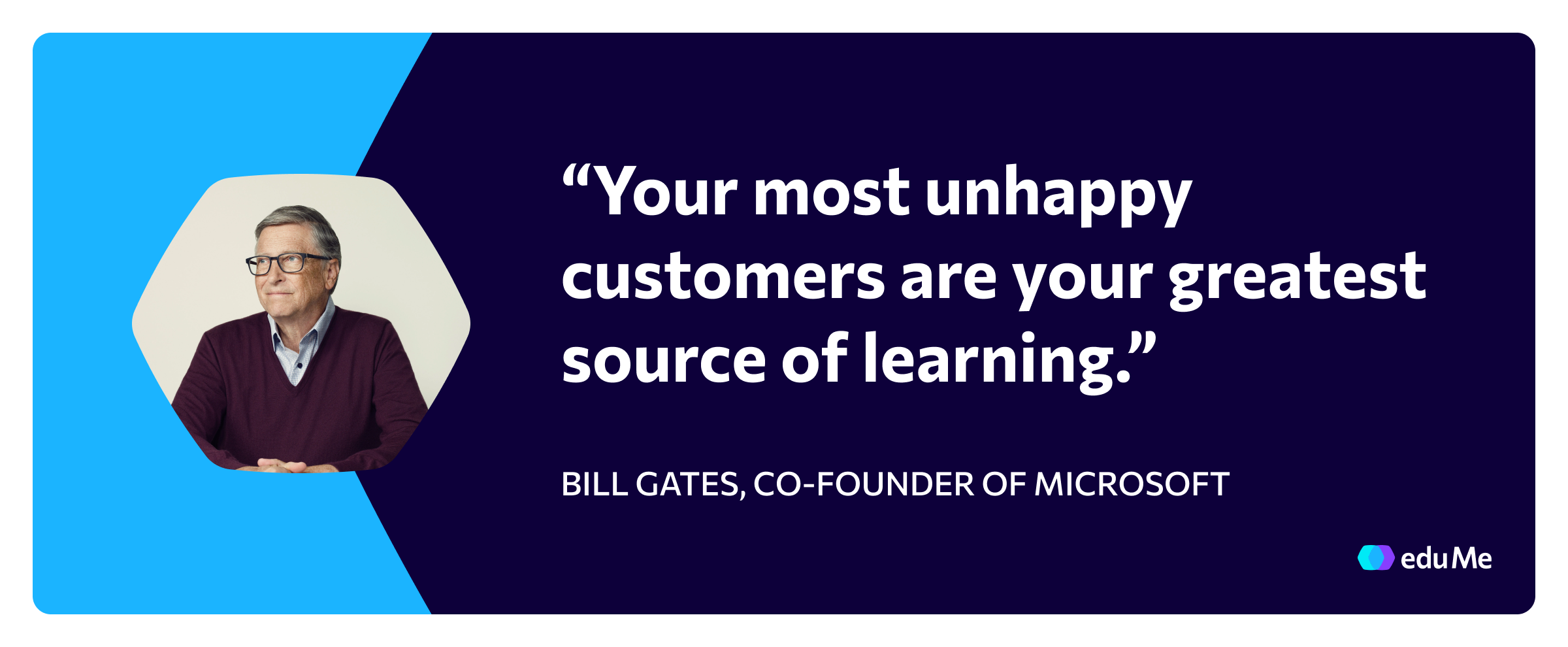 “Your most unhappy customers are your greatest source of learning.”

BILL GATES, CO-FOUNDER OF MICROSOFT

eduMe